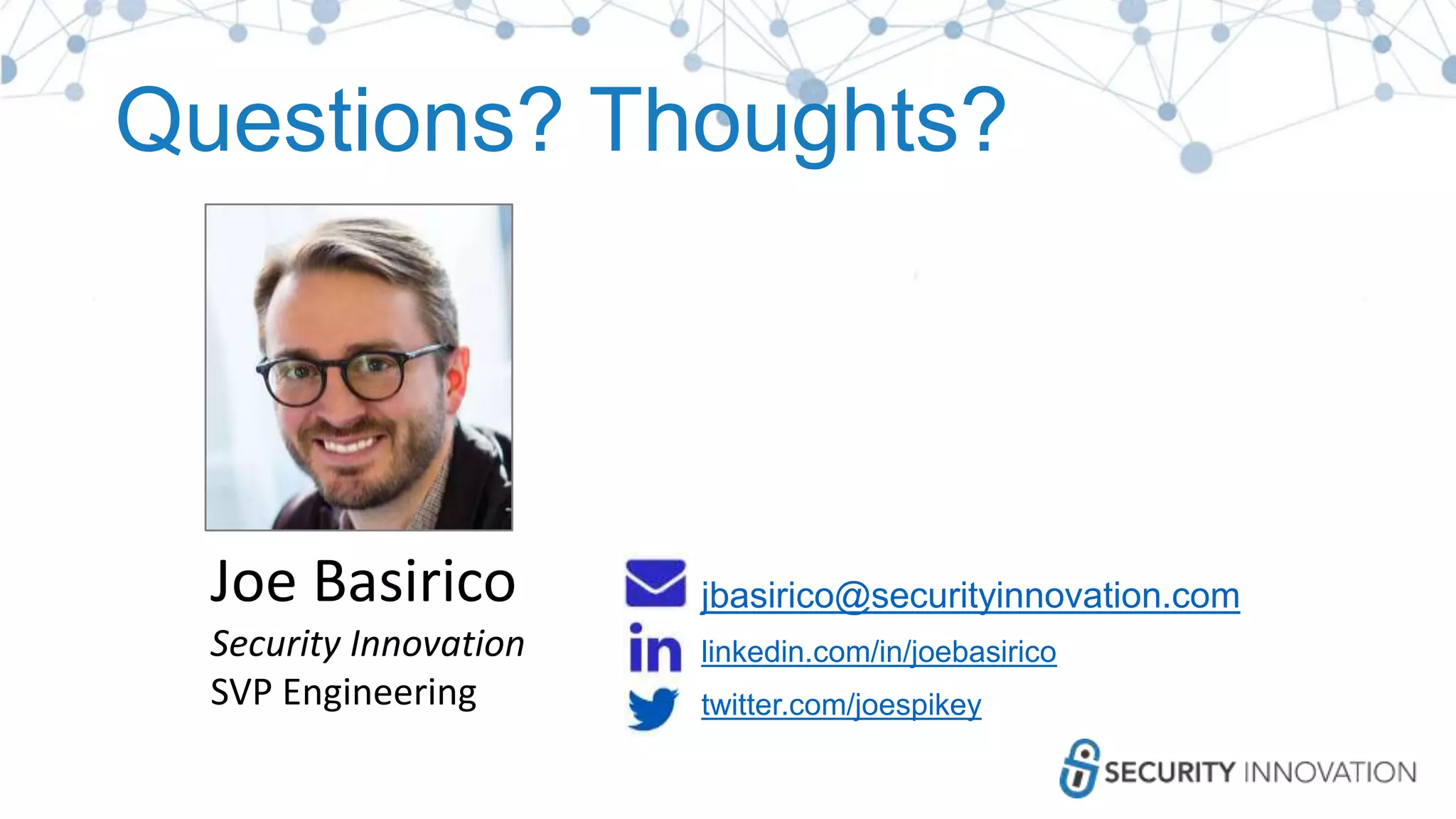 Questions? Thoughts?

Joe Basirico

Security Innovation

SVP Engineering

jbasirico@securityinnovation.com

linkedin.com/in/joebasirico

twitter.com/joespikey

SECURITY INNOVATION